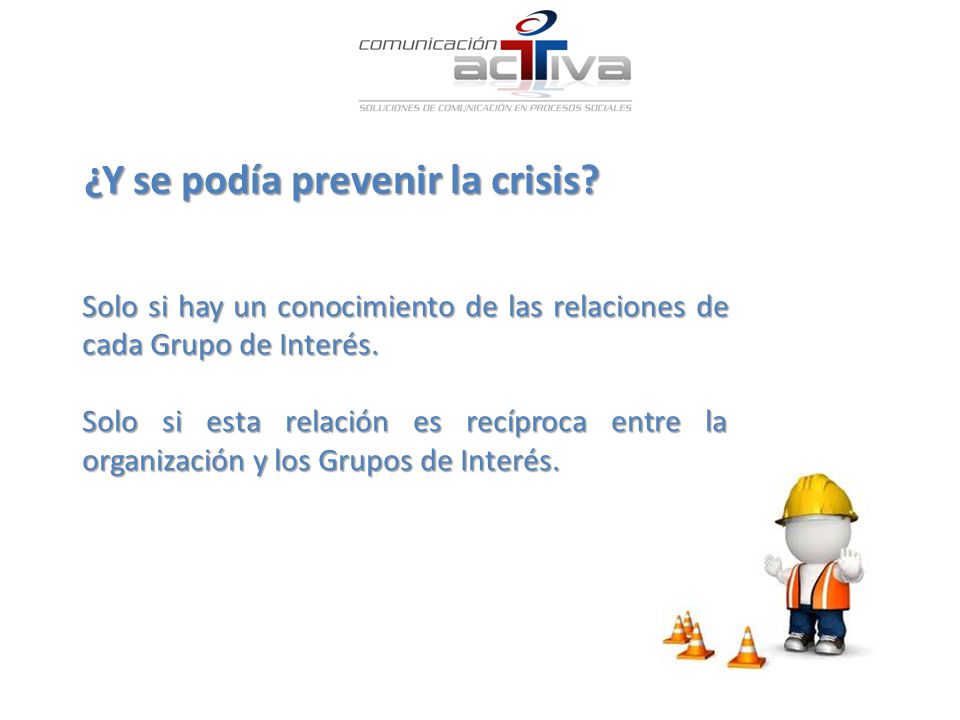 comunicación acTiva
SOLUCIONES DE COMUNICACIÓN EN PROCESOS SOCIALES

¿Y se podía prevenir la crisis?

Solo si hay un conocimiento de las relaciones de cada Grupo de Interés.

Solo si esta relación es recíproca entre la organización y los Grupos de Interés.